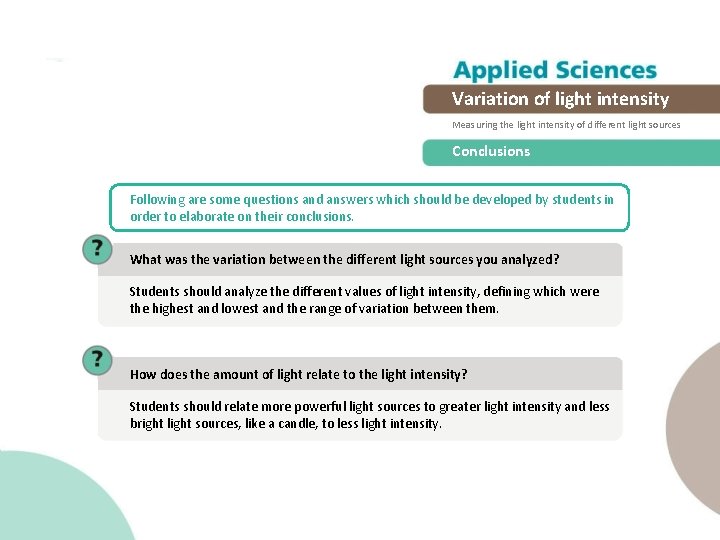 Applied Sciences

Variation of light intensity

Measuring the light intensity of different light sources

Conclusions

Following are some questions and answers which should be developed by students in order to elaborate on their conclusions.

?

What was the variation between the different light sources you analyzed?

Students should analyze the different values of light intensity, defining which were the highest and lowest and the range of variation between them.

?

How does the amount of light relate to the light intensity?

Students should relate more powerful light sources to greater light intensity and less bright light sources, like a candle, to less light intensity.